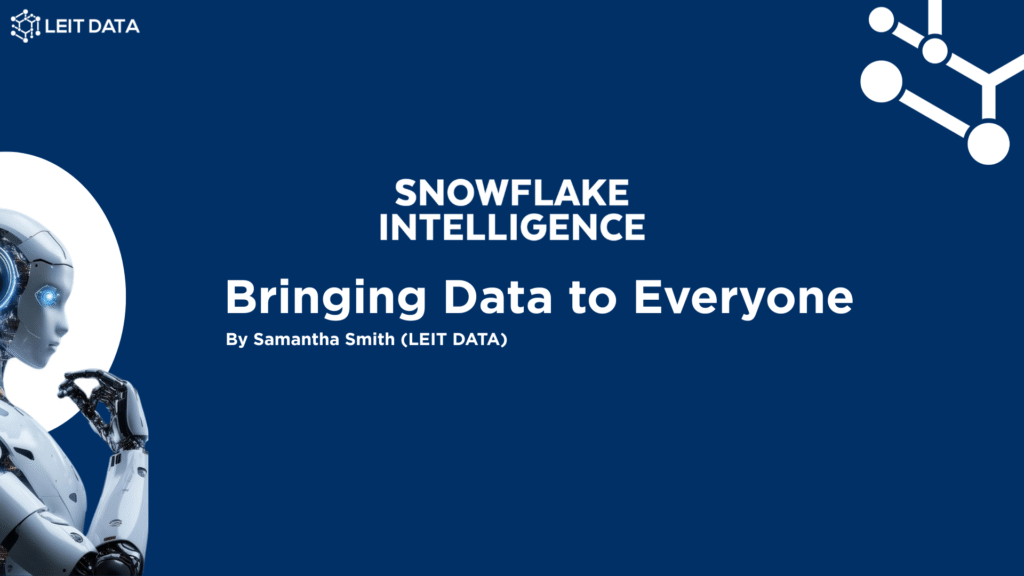 LEIT DATA

SNOWFLAKE INTELLIGENCE

Bringing Data to Everyone

By Samantha Smith (LEIT DATA)